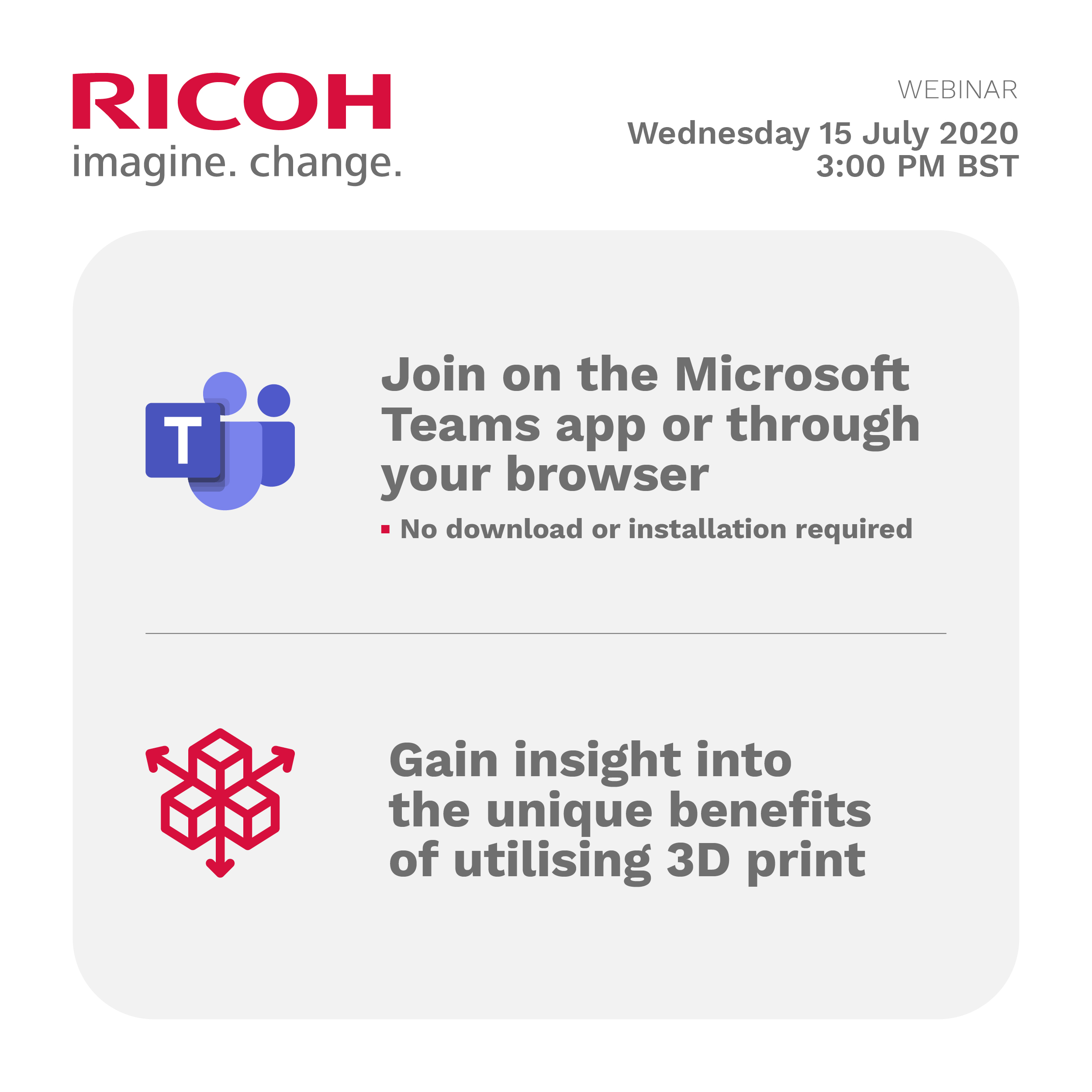 RICOH
imagine. change.

WEBINAR
Wednesday 15 July 2020
3:00 PM BST

T

Join on the Microsoft Teams app or through your browser

▪ No download or installation required

Gain insight into the unique benefits of utilising 3D print